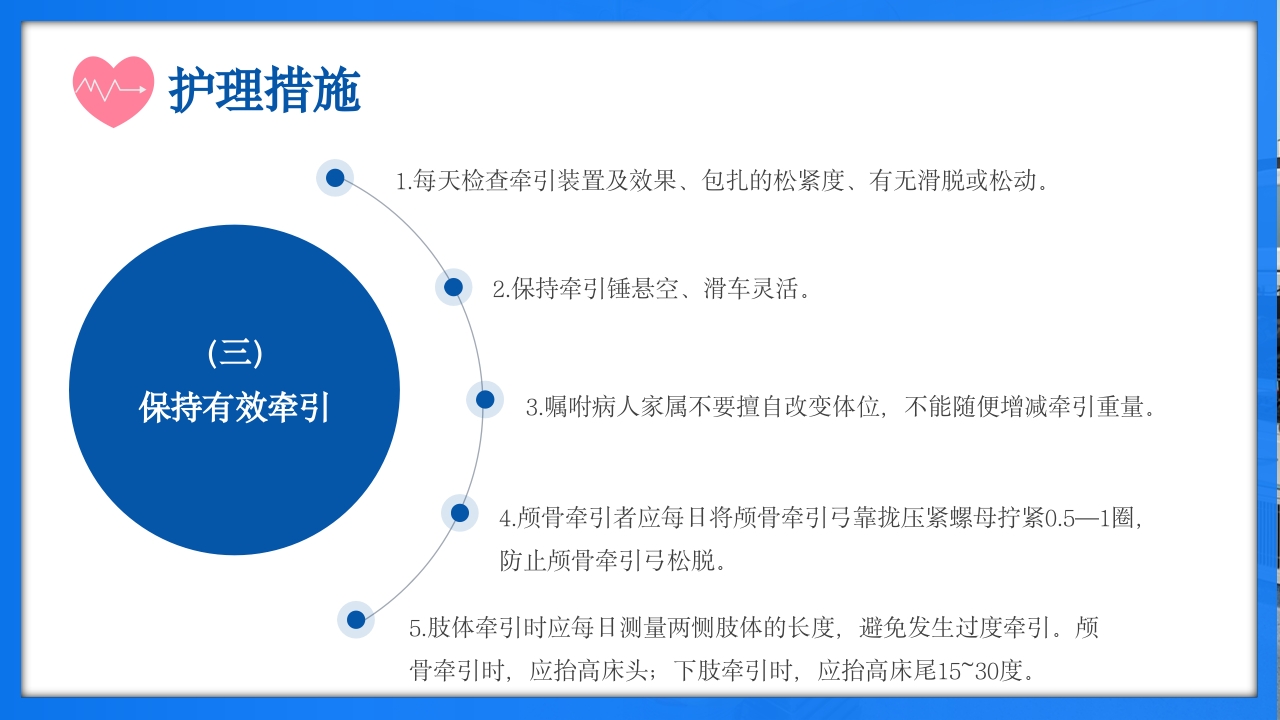 护理措施

（三）
保持有效牵引

1.每天检查牵引装置及效果、包扎的松紧度、有无滑脱或松动。

2.保持牵引锤悬空、滑车灵活。

3.嘱咐病人家属不要擅自改变体位，不能随便增减牵引重量。

4.颅骨牵引者应每日将颅骨牵引弓靠拢压紧螺母拧紧0.5—1圈，防止颅骨牵引弓松脱。

5.肢体牵引时应每日测量两侧肢体的长度，避免发生过度牵引。颅骨牵引时，应抬高床头；下肢牵引时，应抬高床尾15~30度。